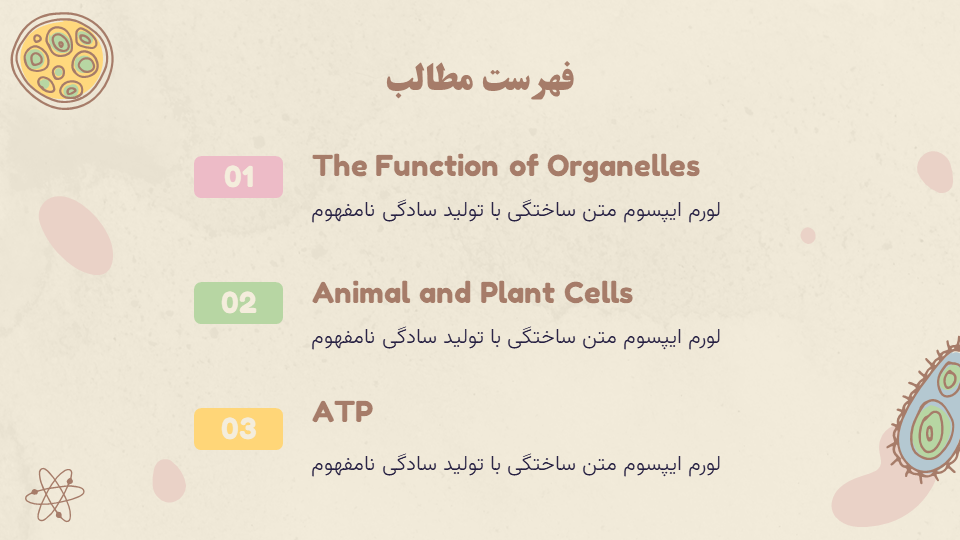 فهرست مطالب

01
The Function of Organelles
لورم ایپسوم متن ساختگی با تولید سادگی نامفهوم

02
Animal and Plant Cells
لورم ایپسوم متن ساختگی با تولید سادگی نامفهوم

03
ATP
لورم ایپسوم متن ساختگی با تولید سادگی نامفهوم